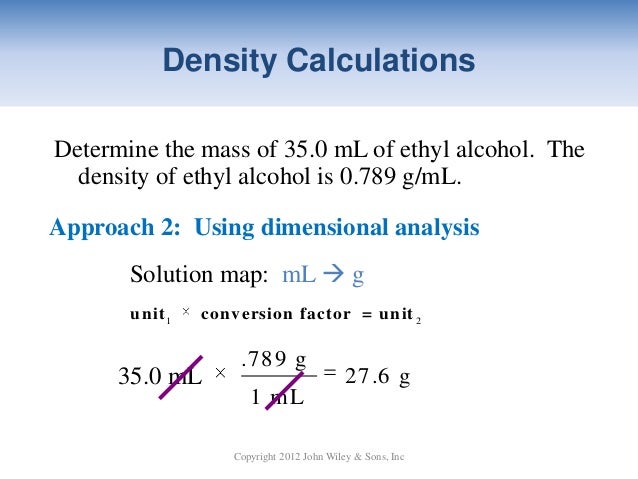 Density Calculations

Determine the mass of 35.0 mL of ethyl alcohol. The density of ethyl alcohol is 0.789 g/mL.

Approach 2: Using dimensional analysis

Solution map: mL → g

$\text{unit}_1 \times \text{conversion factor} = \text{unit}_2$

$35.0 \text{ mL} \times \frac{.789 \text{ g}}{1 \text{ mL}} = 27.6 \text{ g}$

Copyright 2012 John Wiley & Sons, Inc